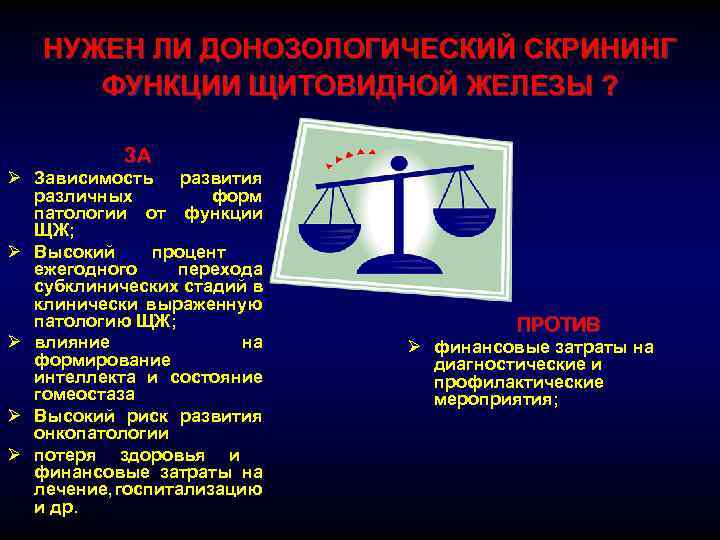 НУЖЕН ЛИ ДОНОЗОЛОГИЧЕСКИЙ СКРИНИНГ ФУНКЦИИ ЩИТОВИДНОЙ ЖЕЛЕЗЫ ?

ЗА

➢ Зависимость развития различных форм патологии от функции ЩЖ;
➢ Высокий процент ежегодного перехода субклинических стадий в клинически выраженную патологию ЩЖ;
➢ влияние на формирование интеллекта и состояние гомеостаза
➢ Высокий риск развития онкопатологии
➢ потеря здоровья и финансовые затраты на лечение, госпитализацию и др.

ПРОТИВ

➢ финансовые затраты на диагностические и профилактические мероприятия;